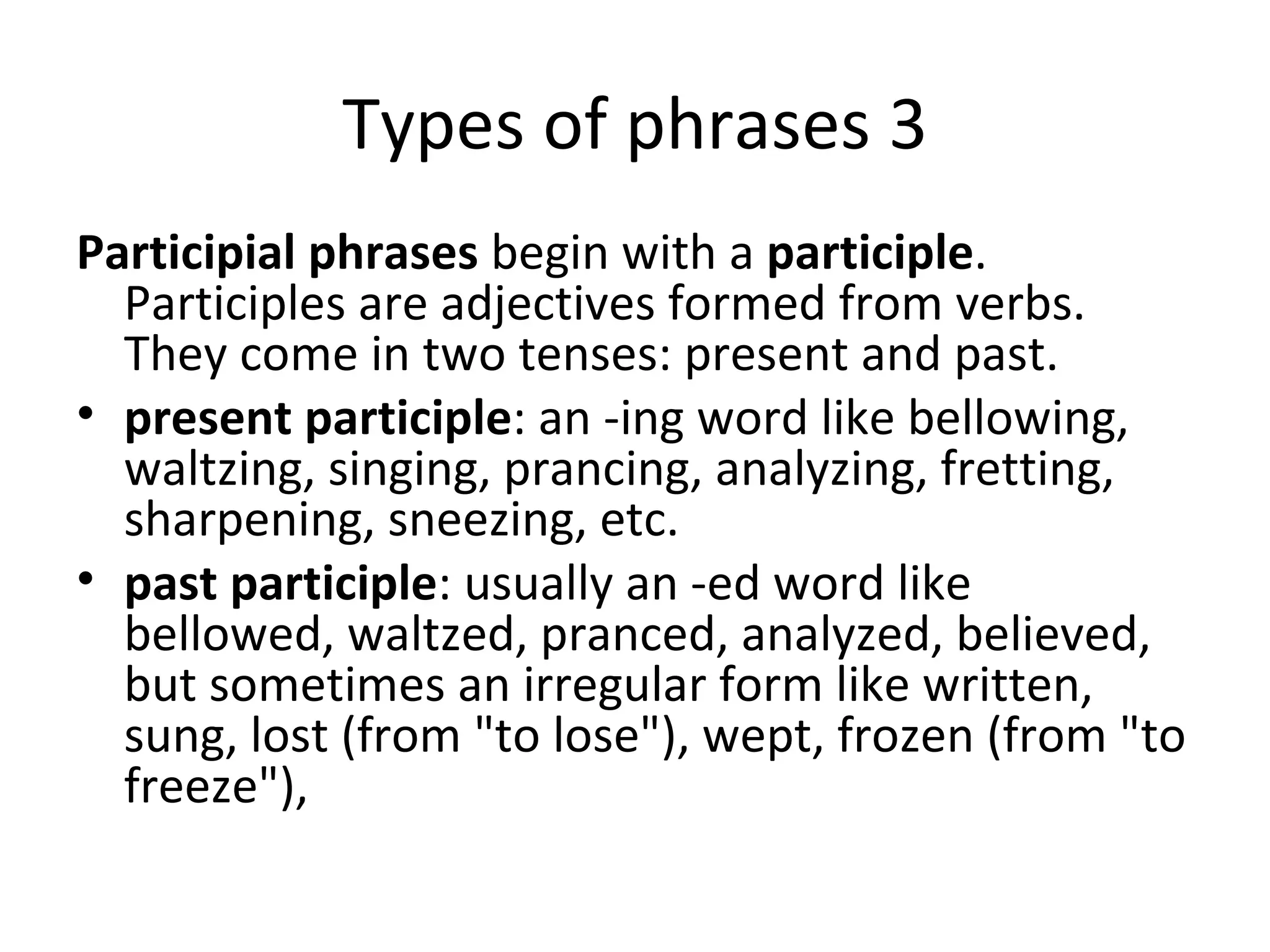 Types of phrases 3

Participial phrases begin with a participle. Participles are adjectives formed from verbs. They come in two tenses: present and past.

• present participle: an -ing word like bellowing, waltzing, singing, prancing, analyzing, fretting, sharpening, sneezing, etc.
• past participle: usually an -ed word like bellowed, waltzed, pranced, analyzed, believed, but sometimes an irregular form like written, sung, lost (from "to lose"), wept, frozen (from "to freeze"),